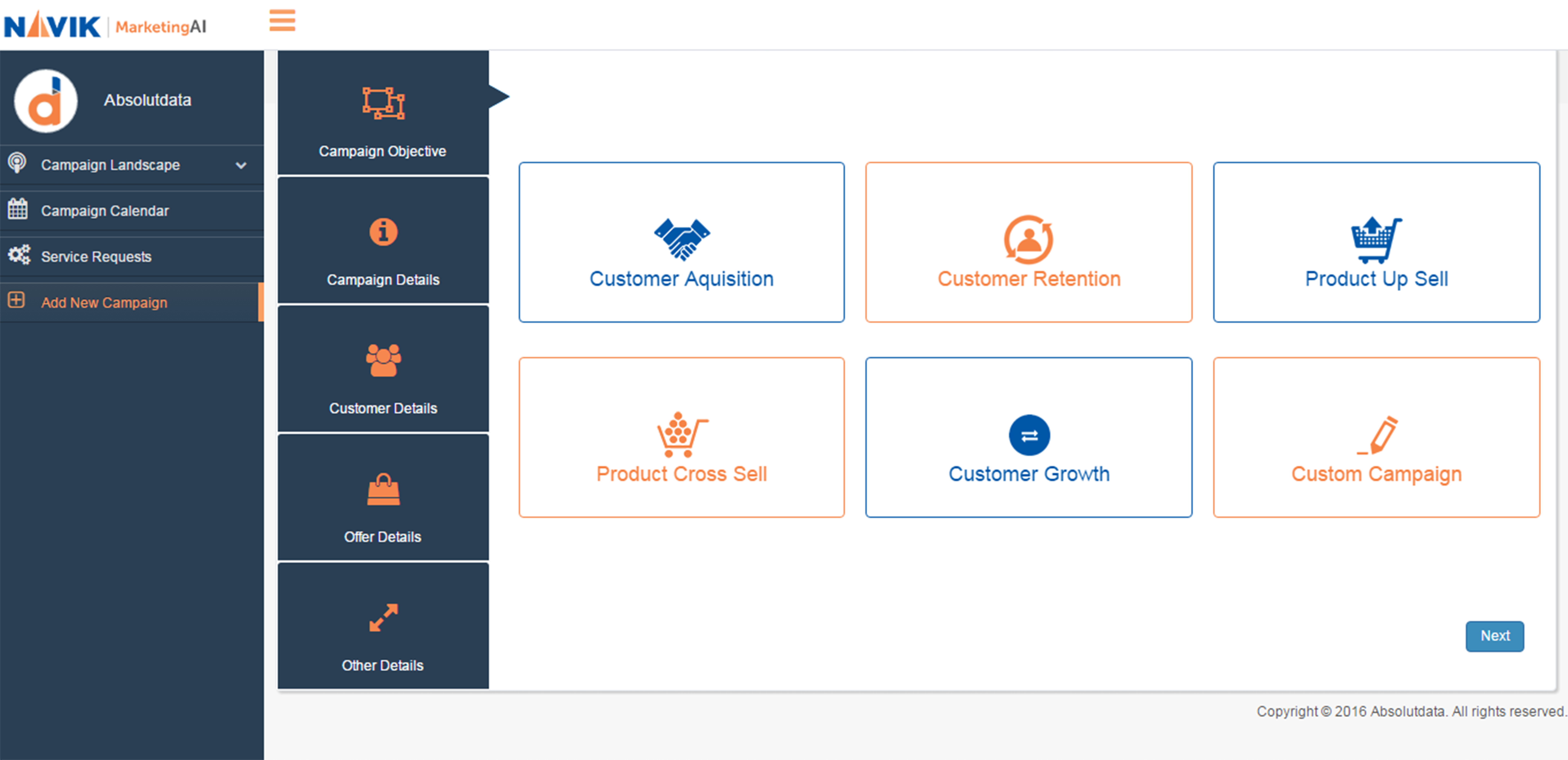 NAVIK | MarketingAI

Absolutdata

Campaign Landscape

Campaign Calendar

Service Requests

Add New Campaign

Campaign Objective

Campaign Details

Customer Details

Offer Details

Other Details

Customer Aquisition

Customer Retention

Product Up Sell

Product Cross Sell

Customer Growth

Custom Campaign

Next

Copyright © 2016 Absolutdata. All rights reserved.